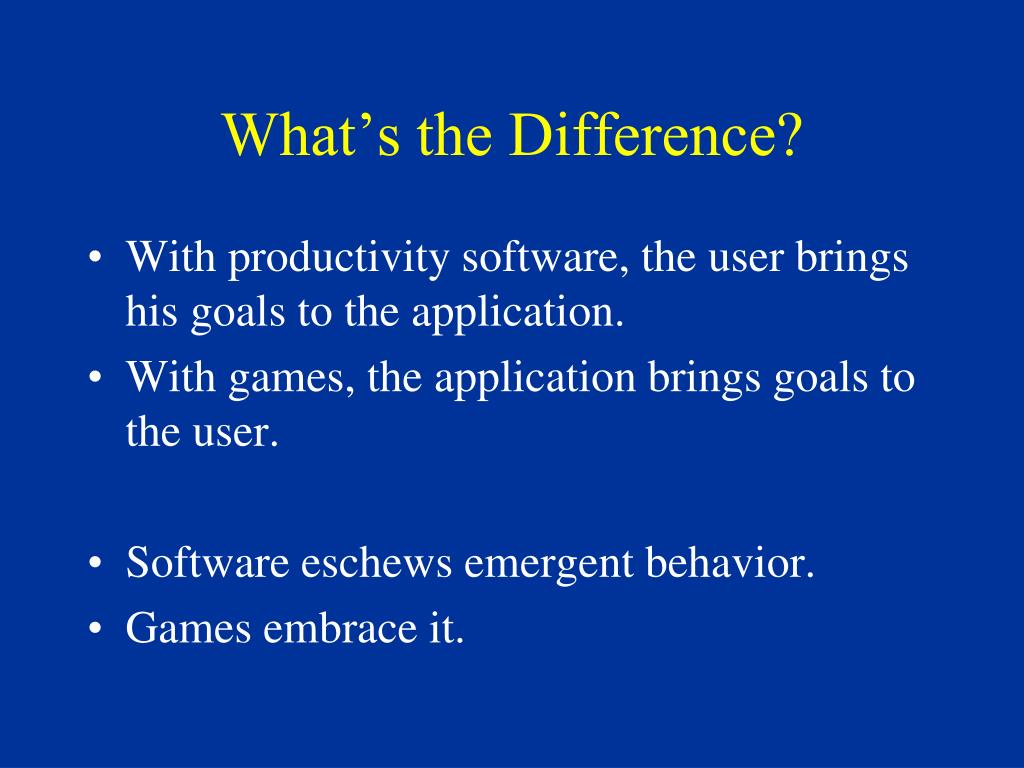 What’s the Difference?

• With productivity software, the user brings his goals to the application.
• With games, the application brings goals to the user.

• Software eschews emergent behavior.
• Games embrace it.